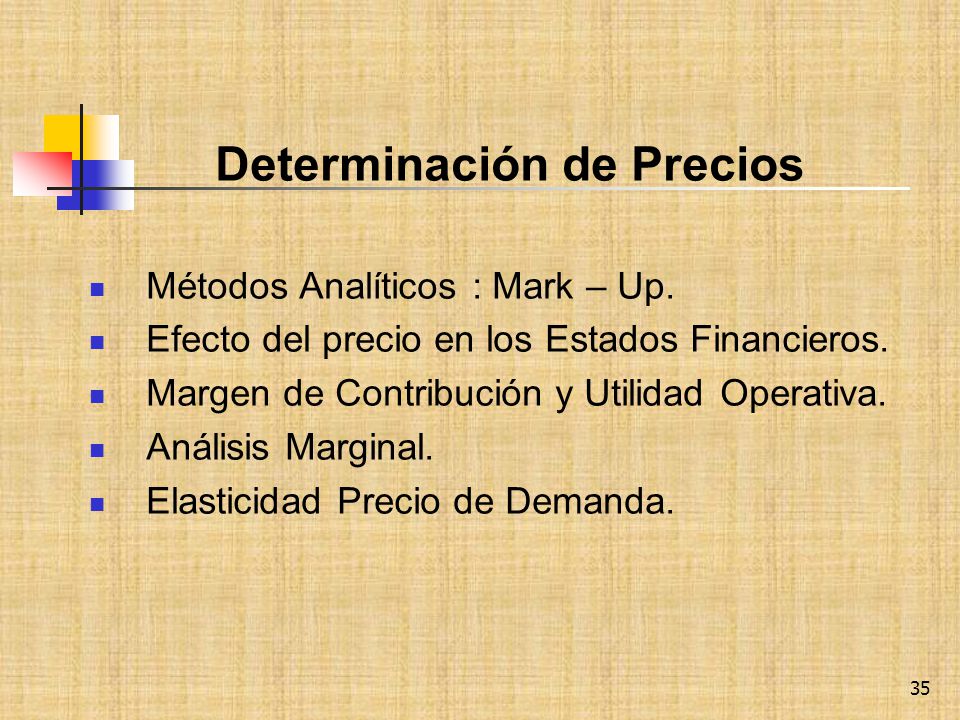 Determinación de Precios

- Métodos Analíticos : Mark – Up.
- Efecto del precio en los Estados Financieros.
- Margen de Contribución y Utilidad Operativa.
- Análisis Marginal.
- Elasticidad Precio de Demanda.

35